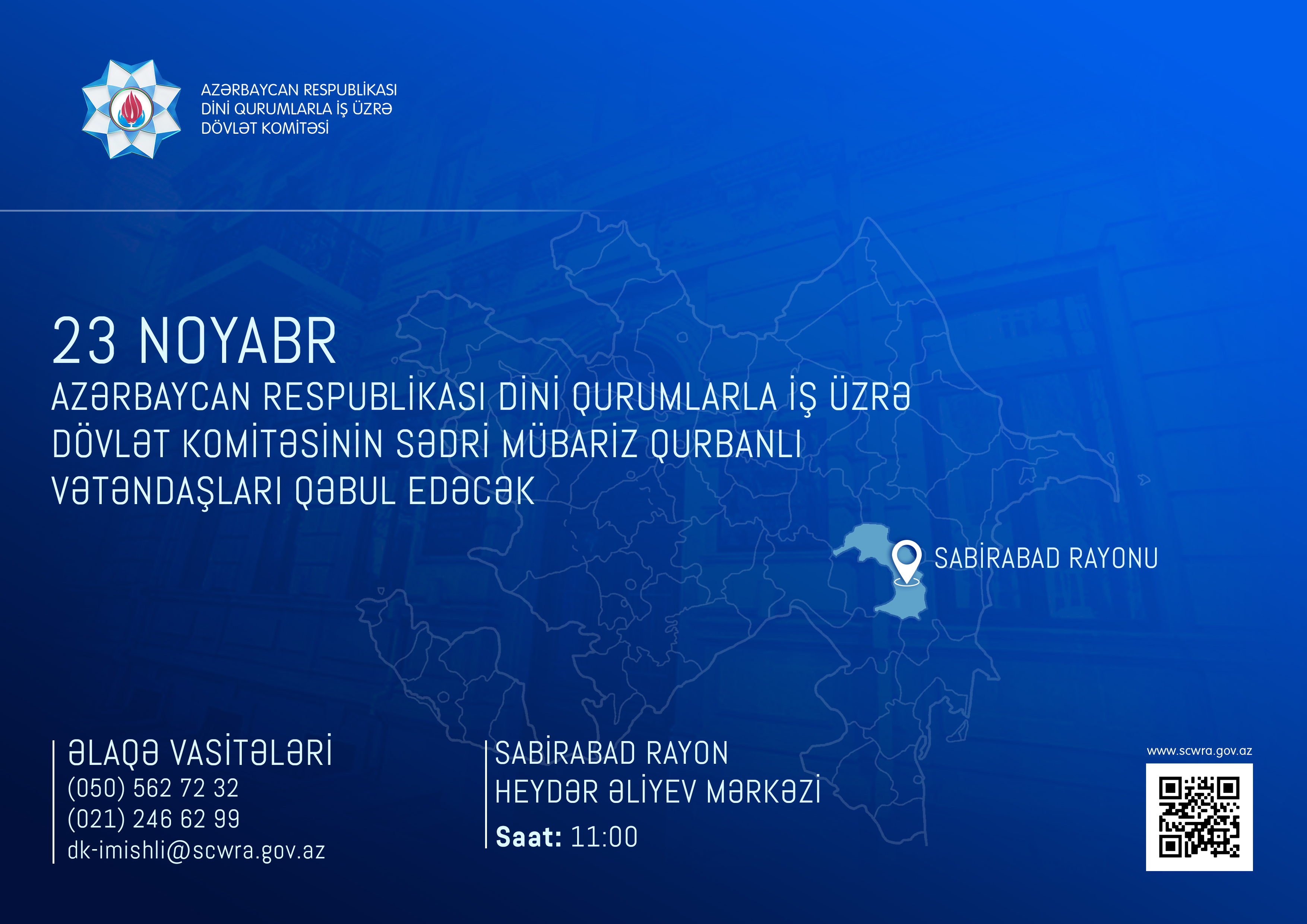 AZƏRBAYCAN RESPUBLİKASI
DİNİ QURUMLARLA İŞ ÜZRƏ
DÖVLƏT KOMİTƏSİ

23 NOYABR
AZƏRBAYCAN RESPUBLİKASI DİNİ QURUMLARLA İŞ ÜZRƏ DÖVLƏT KOMİTƏSİNİN SƏDRİ MÜBARİZ QURBANLI VƏTƏNDAŞLARI QƏBUL EDƏCƏK

SABİRABAD RAYONU

ƏLAQƏ VASİTƏLƏRİ
(050) 562 72 32
(021) 246 62 99
dk-imishli@scwra.gov.az

SABİRABAD RAYON
HEYDƏR ƏLİYEV MƏRKƏZİ
Saat: 11:00

www.scwra.gov.az